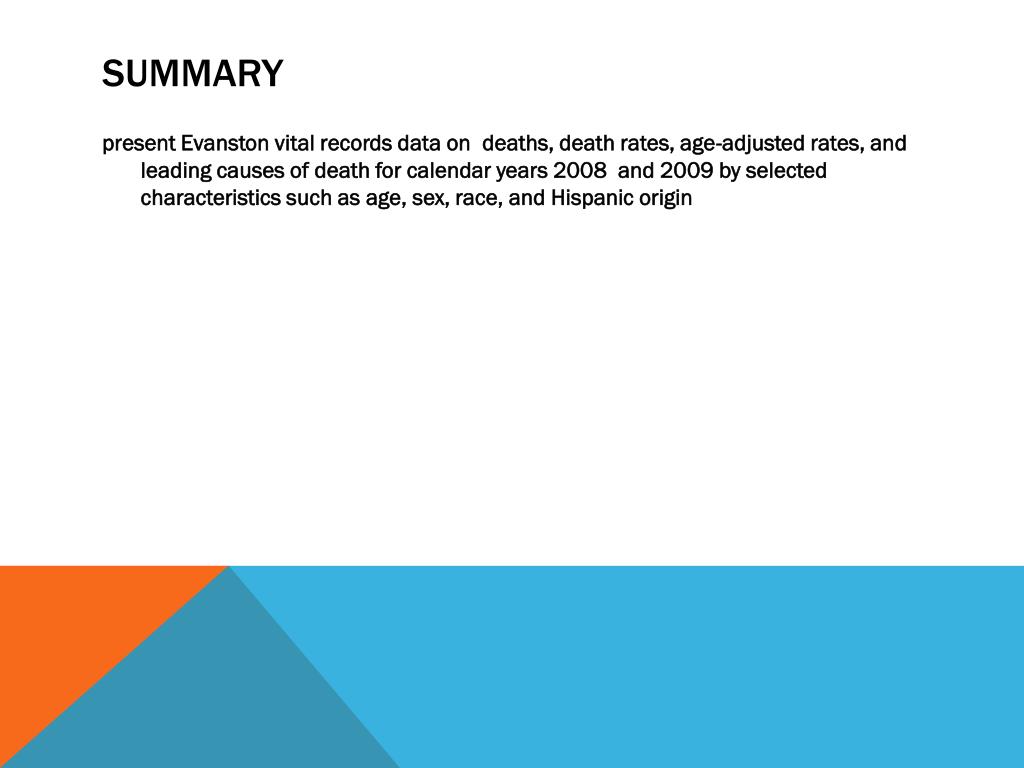 SUMMARY

present Evanston vital records data on  deaths, death rates, age-adjusted rates, and leading causes of death for calendar years 2008  and 2009 by selected characteristics such as age, sex, race, and Hispanic origin